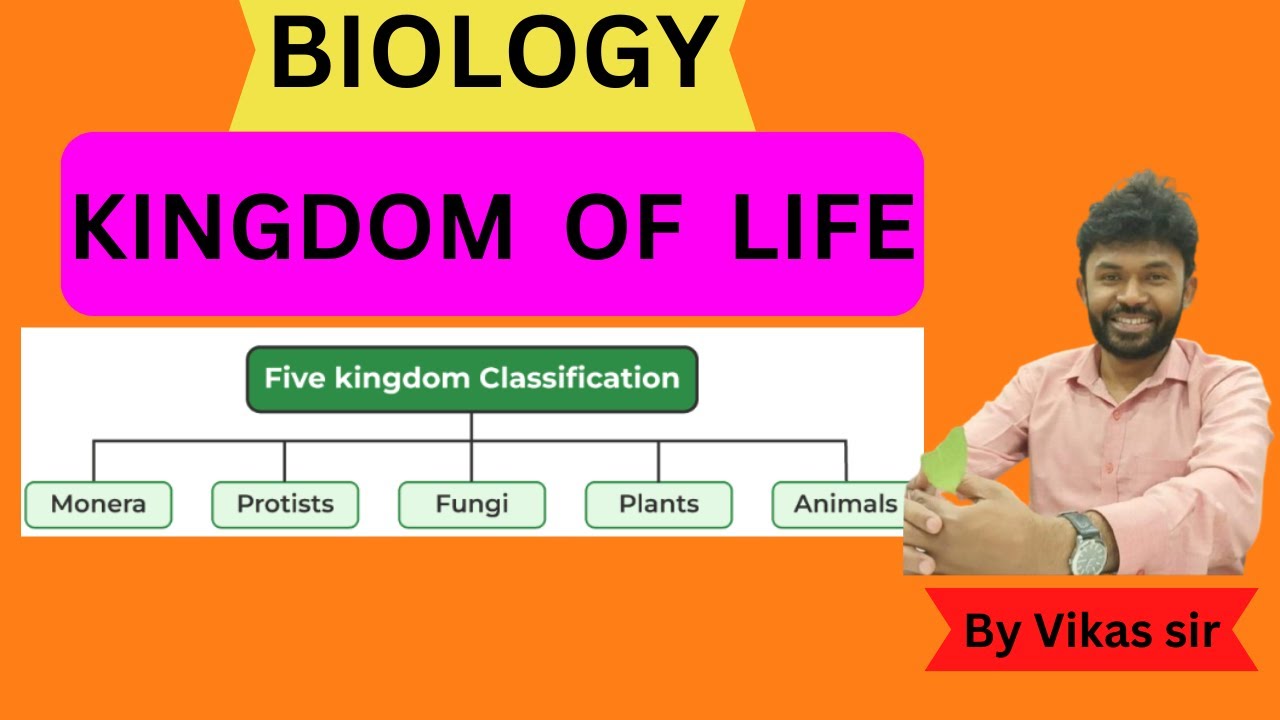 BIOLOGY

KINGDOM OF LIFE

Five kingdom Classification

Monera

Protists

Fungi

Plants

Animals

By Vikas sir